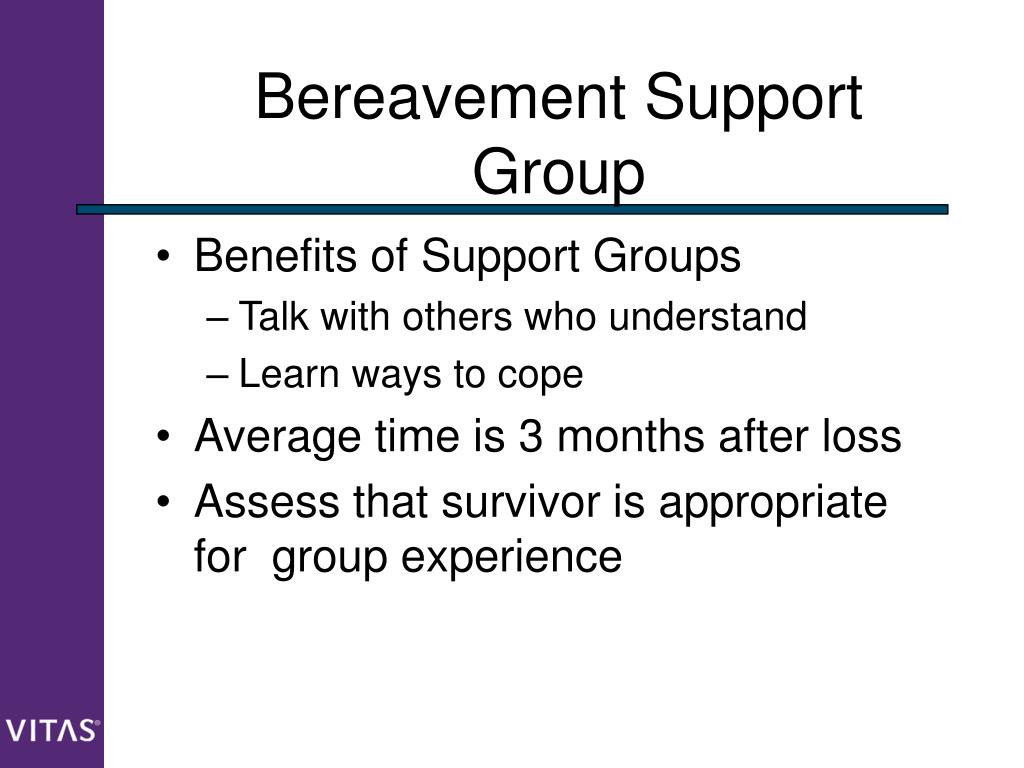 Bereavement Support Group

• Benefits of Support Groups
– Talk with others who understand
– Learn ways to cope
• Average time is 3 months after loss
• Assess that survivor is appropriate for group experience

VITAS®